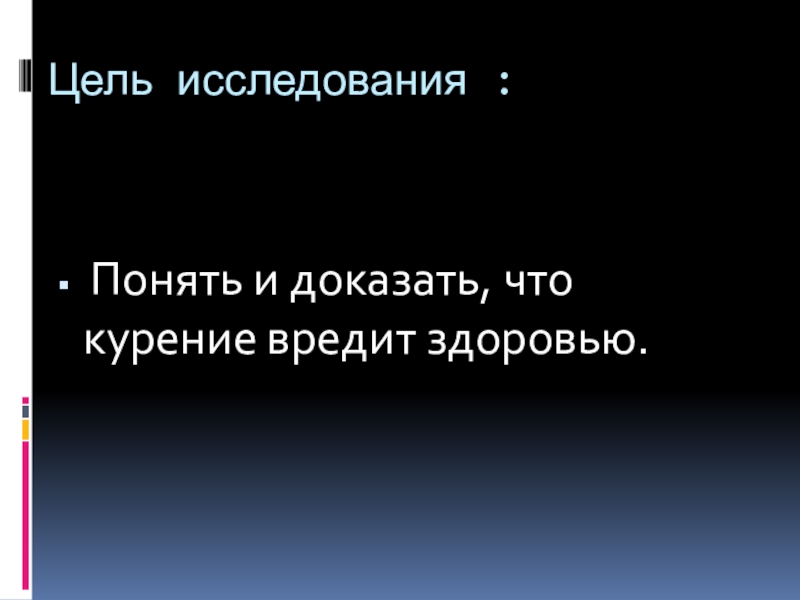 Цель исследования :

Понять и доказать, что курение вредит здоровью.